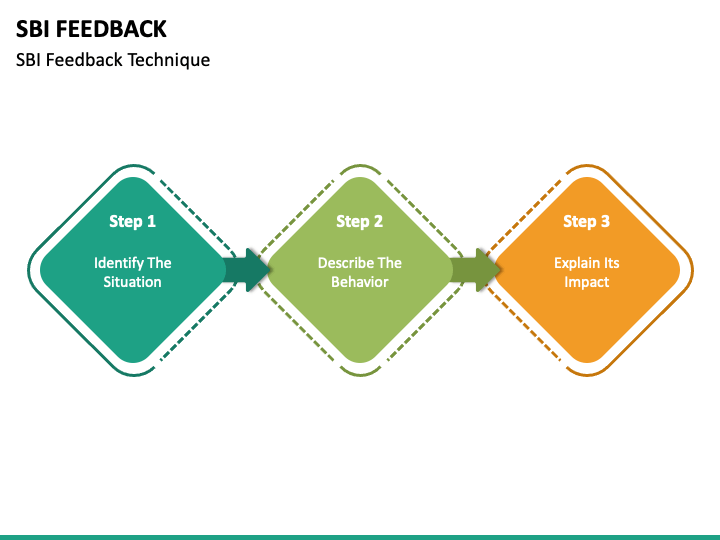 SBI FEEDBACK

SBI Feedback Technique

Step 1

Identify The Situation

Step 2

Describe The Behavior

Step 3

Explain Its Impact